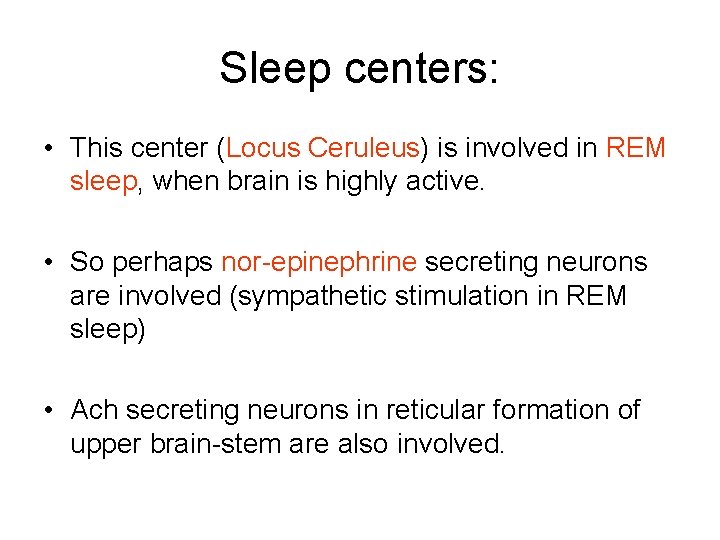 Sleep centers:

• This center (Locus Ceruleus) is involved in REM sleep, when brain is highly active.

• So perhaps nor-epinephrine secreting neurons are involved (sympathetic stimulation in REM sleep)

• Ach secreting neurons in reticular formation of upper brain-stem are also involved.